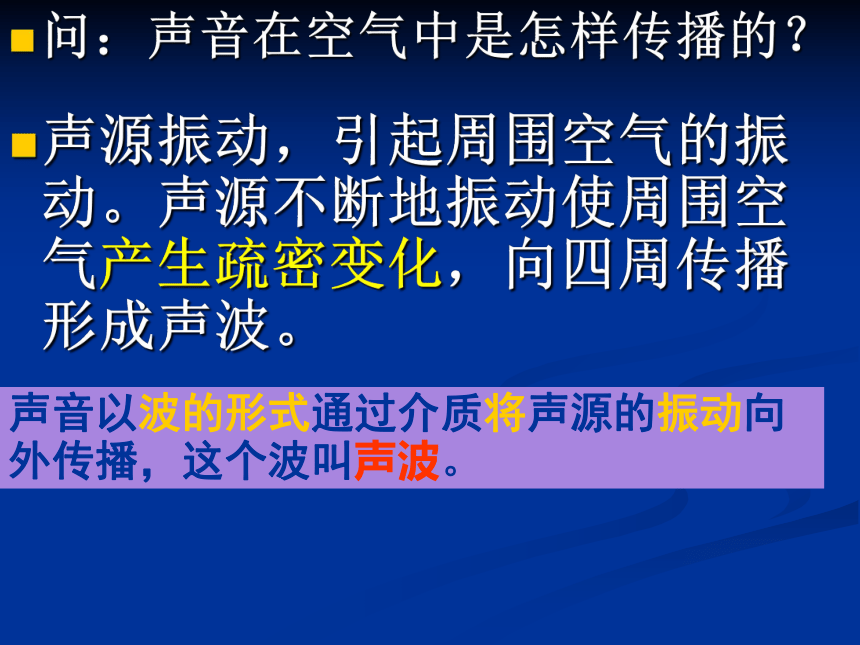 问：声音在空气中是怎样传播的？

声源振动，引起周围空气的振动。声源不断地振动使周围空气产生疏密变化，向四周传播形成声波。

声音以波的形式通过介质将声源的振动向外传播，这个波叫声波。